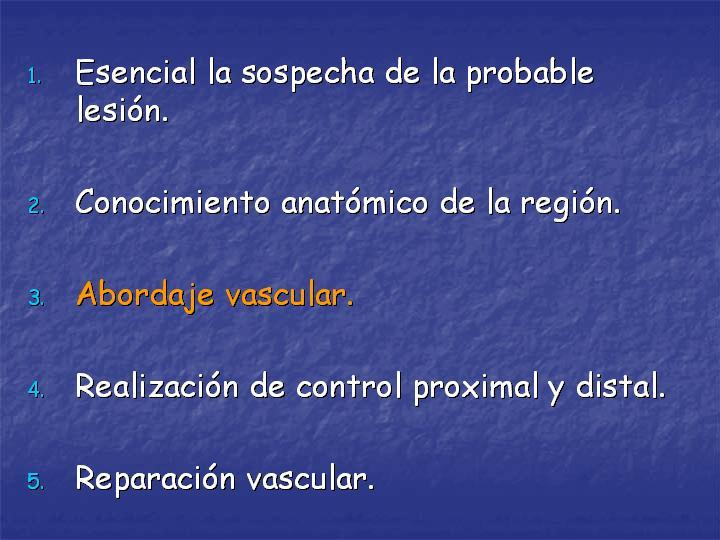 1. Esencial la sospecha de la probable lesión.

2. Conocimiento anatómico de la región.

3. Abordaje vascular.

4. Realización de control proximal y distal.

5. Reparación vascular.